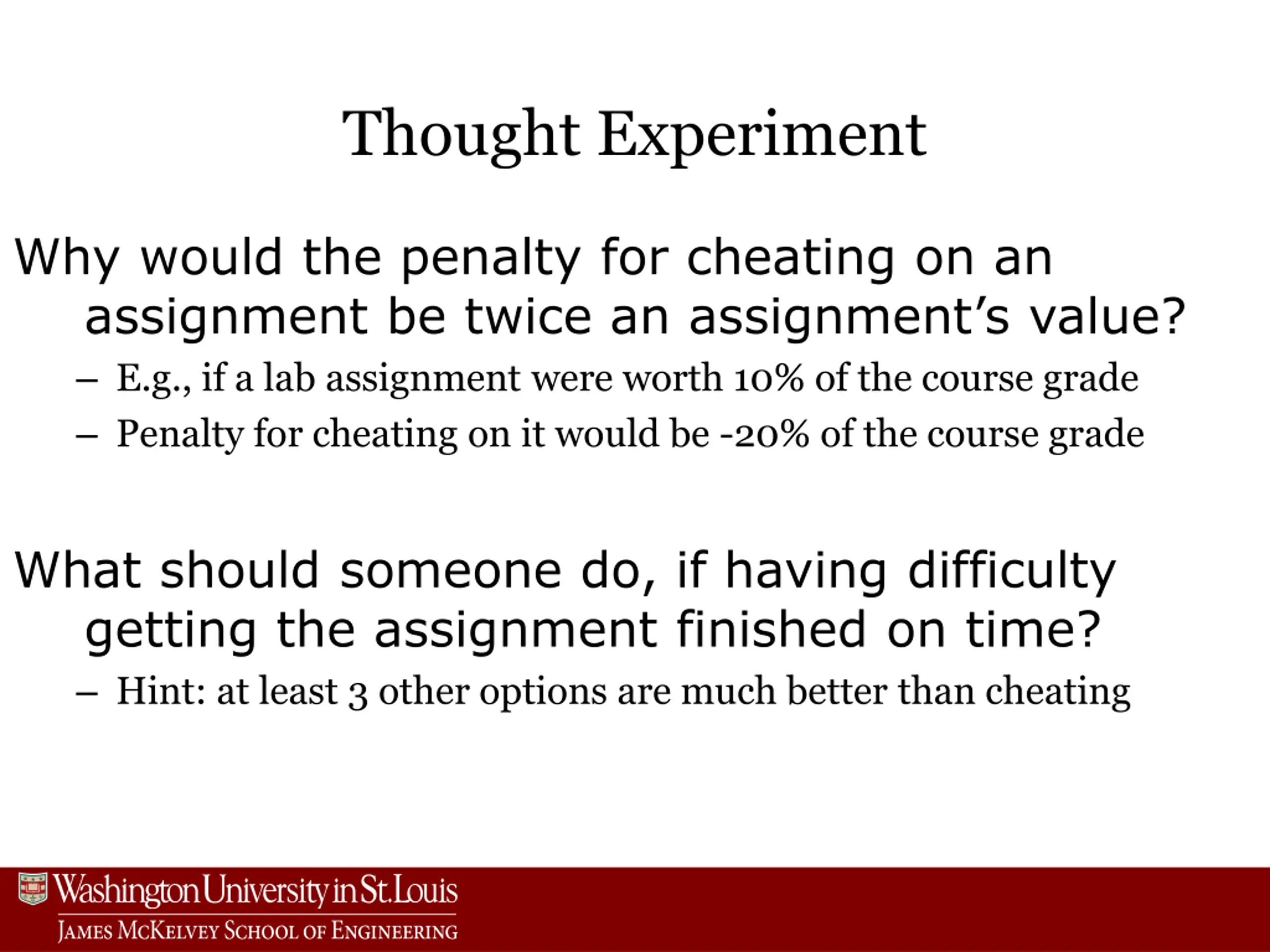 Thought Experiment

Why would the penalty for cheating on an assignment be twice an assignment's value?

– E.g., if a lab assignment were worth 10% of the course grade
– Penalty for cheating on it would be -20% of the course grade

What should someone do, if having difficulty getting the assignment finished on time?

– Hint: at least 3 other options are much better than cheating

Washington University in St. Louis
JAMES MCKELVEY SCHOOL OF ENGINEERING